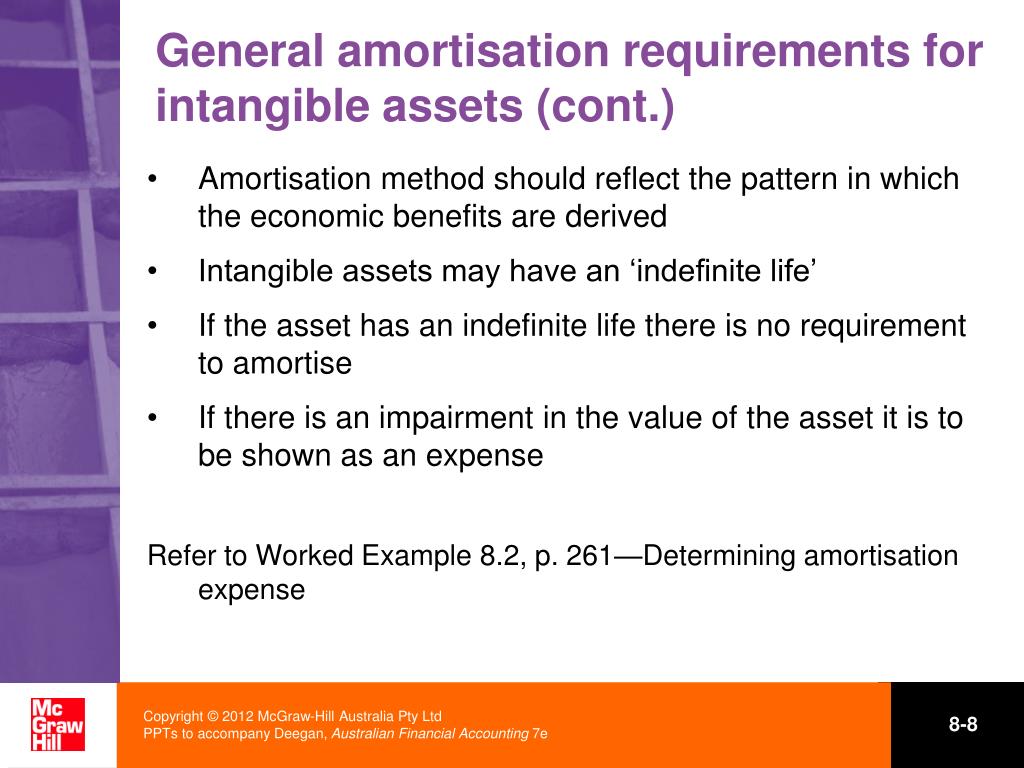 General amortisation requirements for intangible assets (cont.)

• Amortisation method should reflect the pattern in which the economic benefits are derived

• Intangible assets may have an ‘indefinite life’

• If the asset has an indefinite life there is no requirement to amortise

• If there is an impairment in the value of the asset it is to be shown as an expense

Refer to Worked Example 8.2, p. 261—Determining amortisation expense

Mc Graw Hill

Copyright © 2012 McGraw-Hill Australia Pty Ltd
PPTs to accompany Deegan, Australian Financial Accounting 7e

8-8